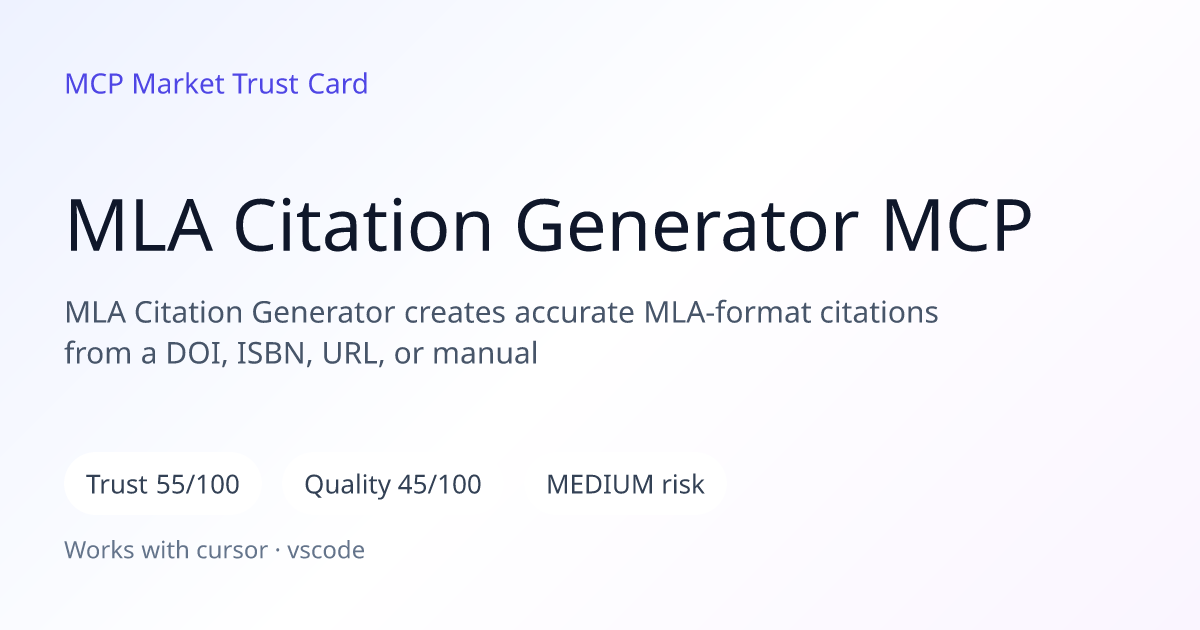 MCP Market Trust Card

MLA Citation Generator MCP

MLA Citation Generator creates accurate MLA-format citations from a DOI, ISBN, URL, or manual

Trust 55/100

Quality 45/100

MEDIUM risk

Works with cursor · vscode